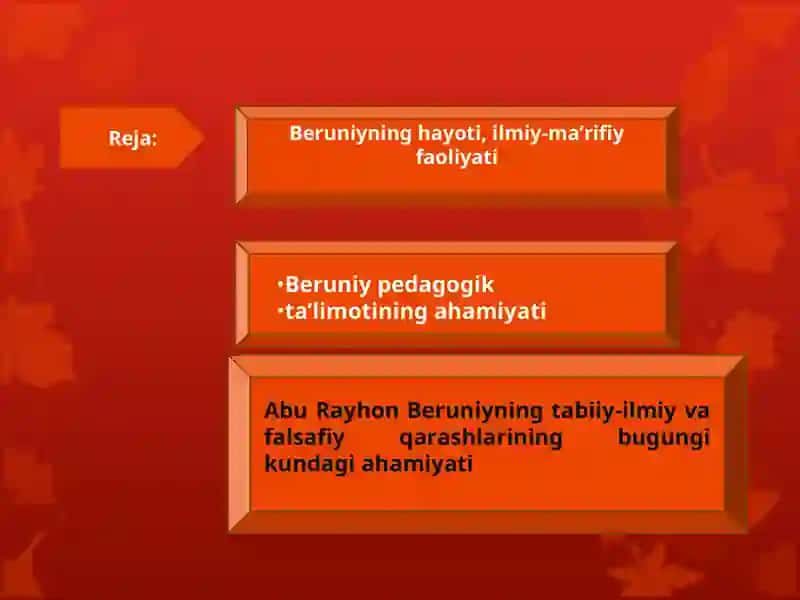 Reja:

Beruniyning hayoti, ilmiy-ma’rifiy faoliyati

•Beruniy pedagogik
•ta’limotining ahamiyati

Abu Rayhon Beruniyning tabiiy-ilmiy va falsafiy qarashlarining bugungi kundagi ahamiyati